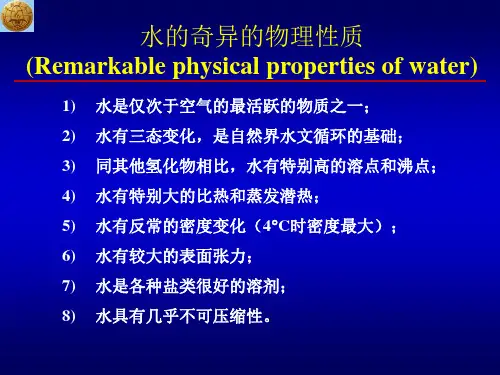 水的奇异的物理性质
(Remarkable physical properties of water)

1) 水是仅次于空气的最活跃的物质之一；
2) 水有三态变化，是自然界水文循环的基础；
3) 同其他氢化物相比，水有特别高的溶点和沸点；
4) 水有特别大的比热和蒸发潜热；
5) 水有反常的密度变化（4°C时密度最大）；
6) 水有较大的表面张力；
7) 水是各种盐类很好的溶剂；
8) 水具有几乎不可压缩性。